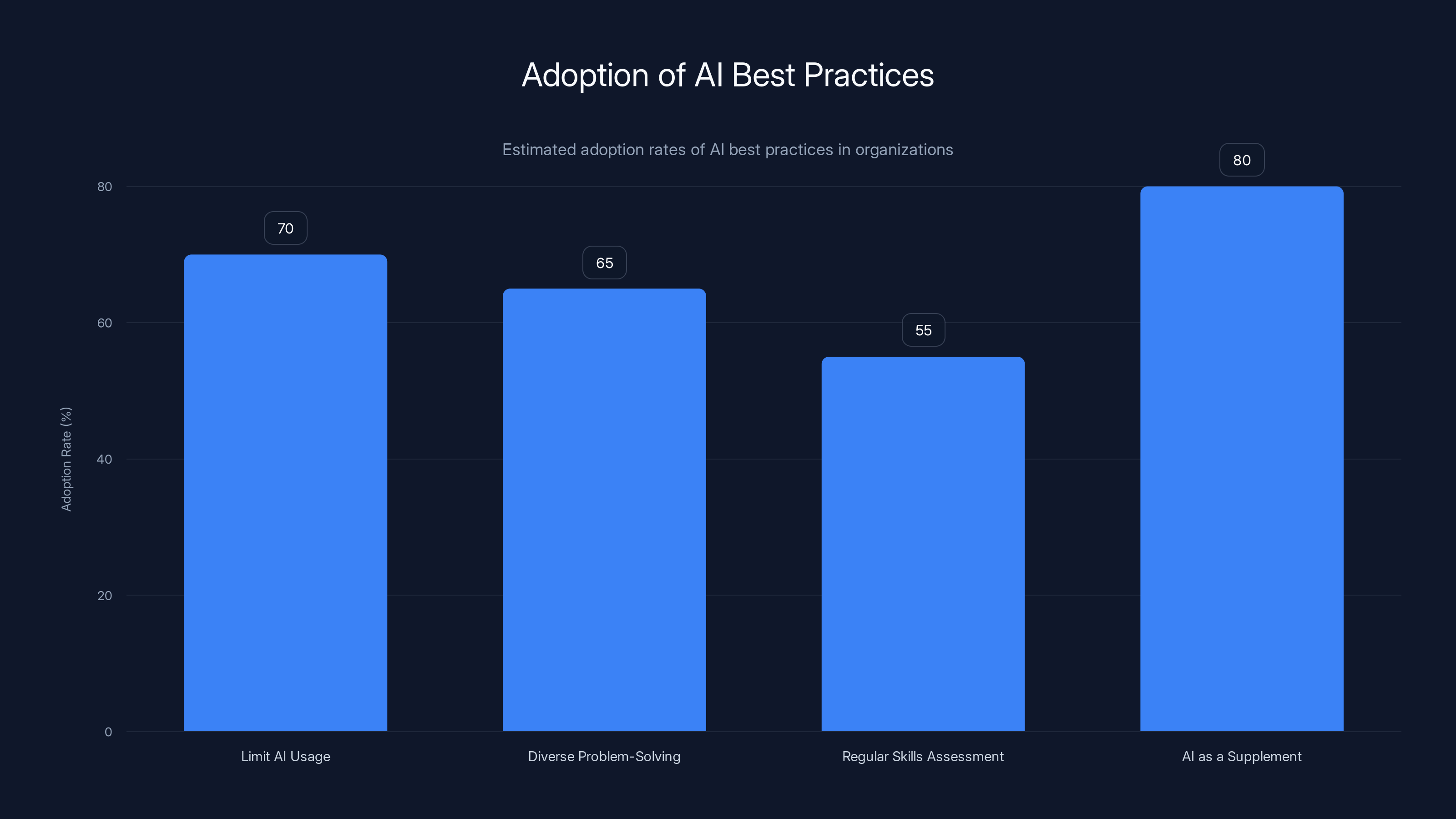 Adoption of AI Best Practices

Estimated adoption rates of AI best practices in organizations

Adoption Rate (%)

80
60
40
20
0

70
65
55
80

Limit AI Usage
Diverse Problem-Solving
Regular Skills Assessment
AI as a Supplement